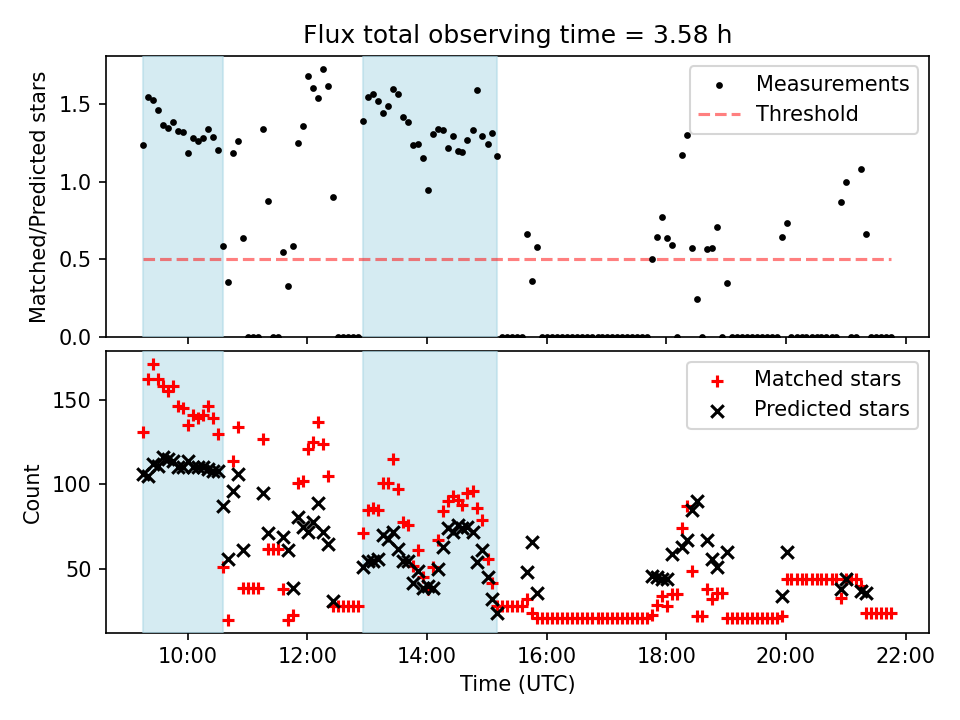 Flux total observing time = 3.58 h

Matched/Predicted stars

1.5
1.0
0.5
0.0

Measurements
Threshold

Count

150
100
50

Matched stars
Predicted stars

10:00
12:00
14:00
16:00
18:00
20:00
22:00

Time (UTC)